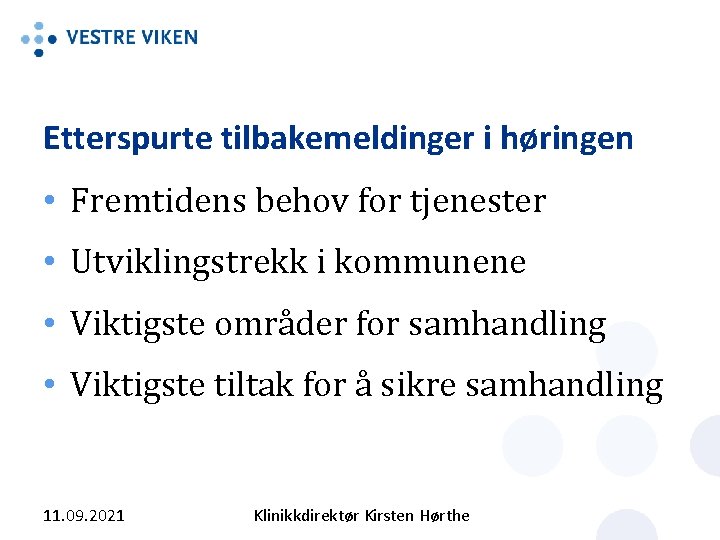 VESTRE VIKEN

Etterspurte tilbakemeldinger i høringen

• Fremtidens behov for tjenester
• Utviklingstrekk i kommunene
• Viktigste områder for samhandling
• Viktigste tiltak for å sikre samhandling

11.09.2021

Klinikkdirektør Kirsten Hørthe